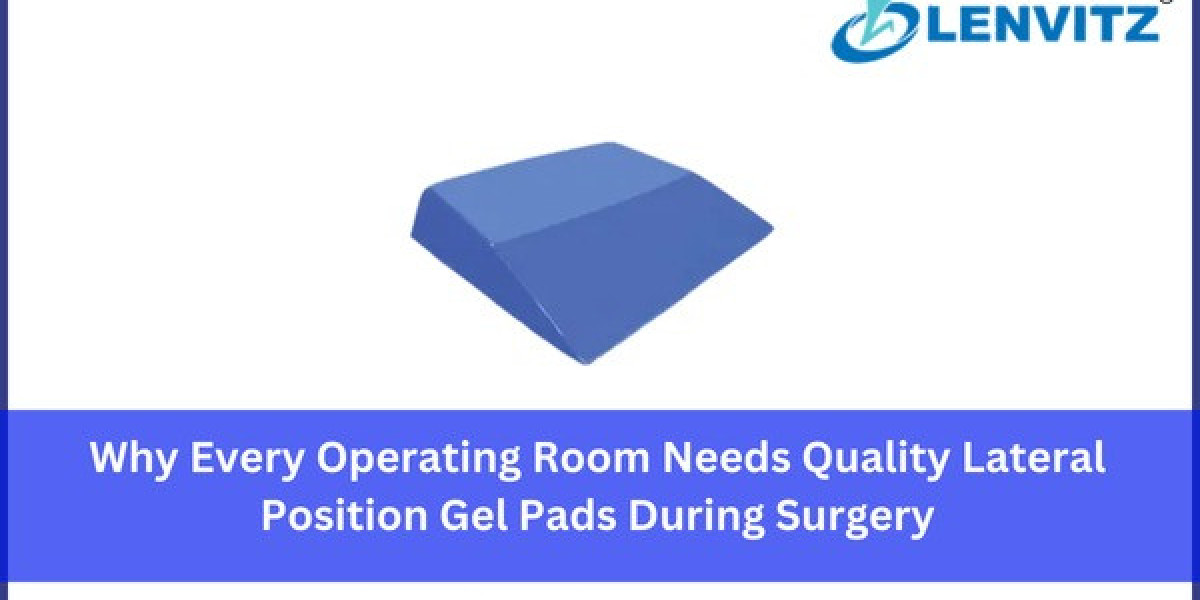 LENVITZ

Why Every Operating Room Needs Quality Lateral Position Gel Pads During Surgery